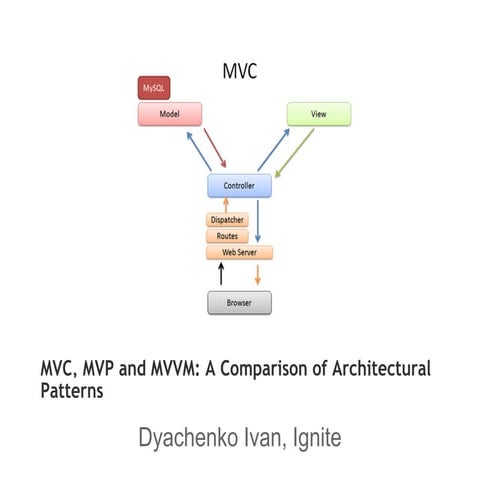 MVC

MySQL

Model

View

Controller

Dispatcher

Routes

Web Server

Browser

MVC, MVP and MVVM: A Comparison of Architectural Patterns

Dyachenko Ivan, Ignite